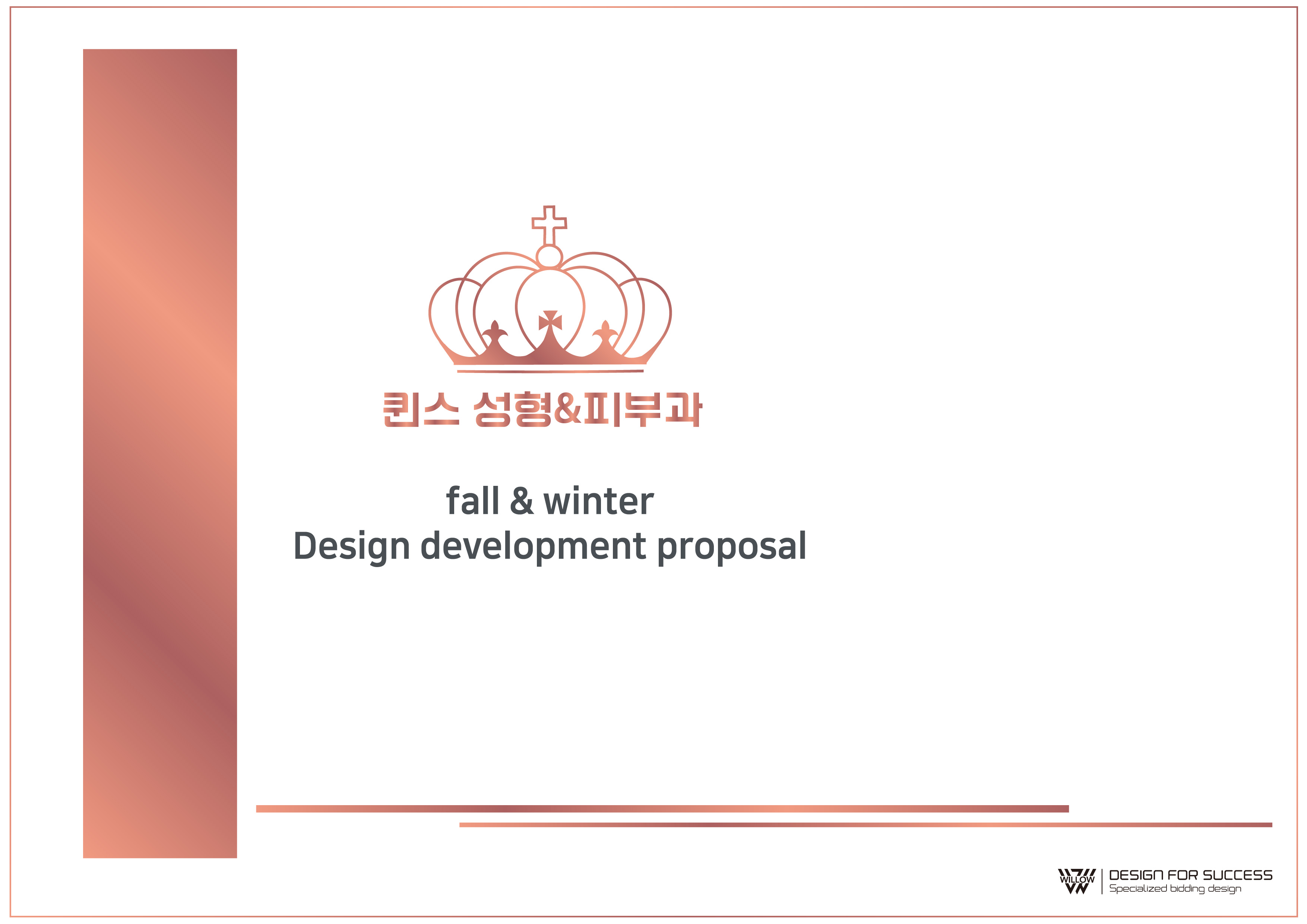 퀸스 성형&피부과

fall & winter
Design development proposal

WILLOW
DESIGN FOR SUCCESS
Specialized bidding design